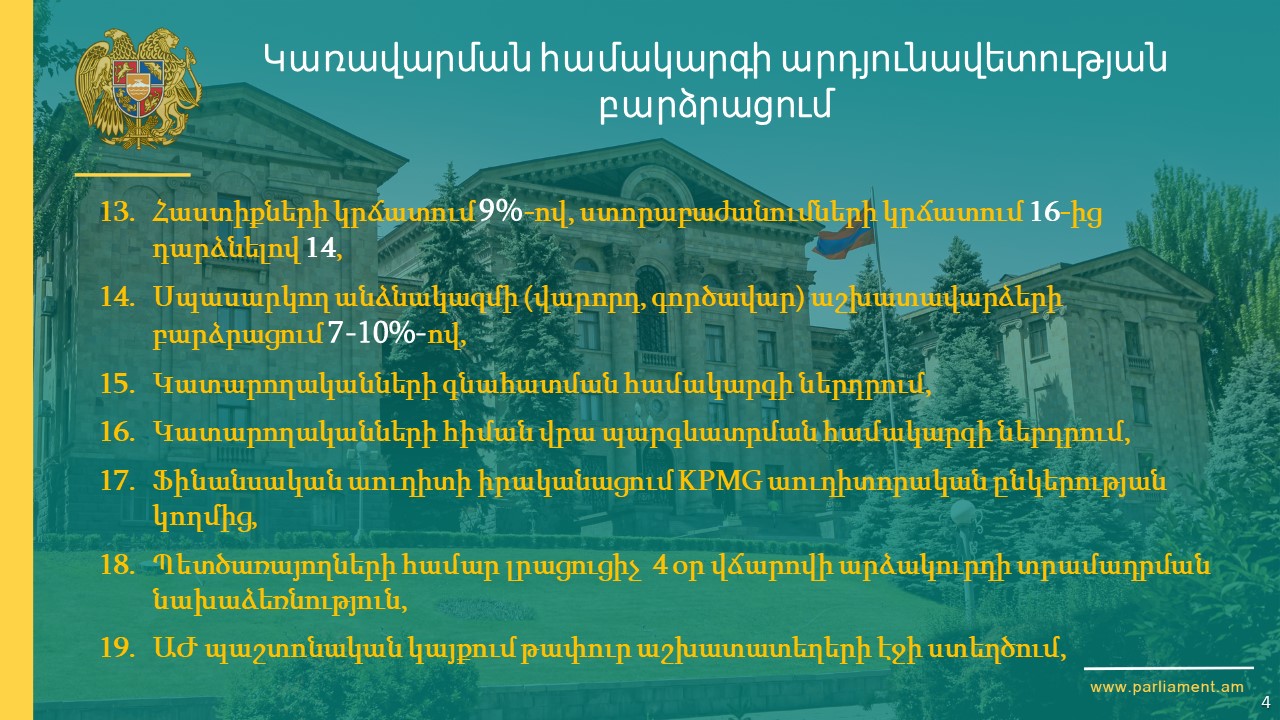 Կառավարման համակարգի արդյունավետության բարձրացում

13. Հաստիքների կրճատում 9%-ով, ստորաբաժանումների կրճատում 16-ից դարձնելով 14,

14. Սպասարկող անձնակազմի (վարորդ, գործավար) աշխատավարձերի բարձրացում 7-10%-ով,

15. Կատարողականների գնահատման համակարգի ներդրում,

16. Կատարողականների հիման վրա պարգևատրման համակարգի ներդրում,

17. Ֆինանսական աուդիտի իրականացում KPMG աուդիտորական ընկերության կողմից,

18. Պետծառայողների համար լրացուցիչ 4 օր վճարովի արձակուրդի տրամադրման նախաձեռնություն,

19. ԱԺ պաշտոնական կայքում թափուր աշխատատեղերի էջի ստեղծում,

www.parliament.am

4